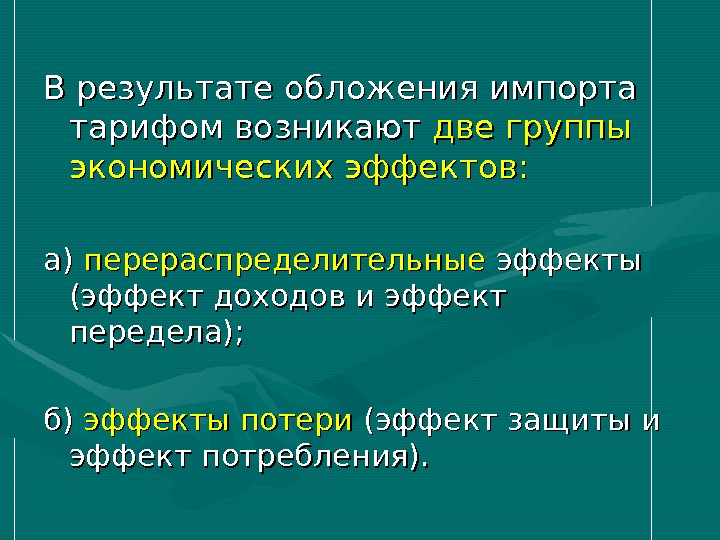 В результате обложения импорта тарифом возникают две группы экономических эффектов:

а) перераспределительные эффекты (эффект доходов и эффект передела);

б) эффекты потери (эффект защиты и эффект потребления).